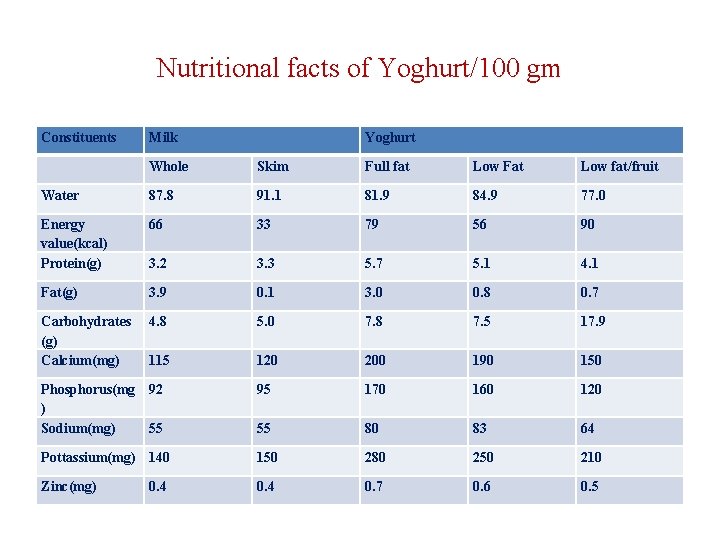 Nutritional facts of Yoghurt/100 gm

| Constituents | Milk | | Yoghurt | | |
|---|---|---|---|---|---|
| | Whole | Skim | Full fat | Low Fat | Low fat/fruit |
| Water | 87.8 | 91.1 | 81.9 | 84.9 | 77.0 |
| Energy value(kcal) | 66 | 33 | 79 | 56 | 90 |
| Protein(g) | 3.2 | 3.3 | 5.7 | 5.1 | 4.1 |
| Fat(g) | 3.9 | 0.1 | 3.0 | 0.8 | 0.7 |
| Carbohydrates (g) | 4.8 | 5.0 | 7.8 | 7.5 | 17.9 |
| Calcium(mg) | 115 | 120 | 200 | 190 | 150 |
| Phosphorus(mg) | 92 | 95 | 170 | 160 | 120 |
| Sodium(mg) | 55 | 55 | 80 | 83 | 64 |
| Pottassium(mg) | 140 | 150 | 280 | 250 | 210 |
| Zinc(mg) | 0.4 | 0.4 | 0.7 | 0.6 | 0.5 |